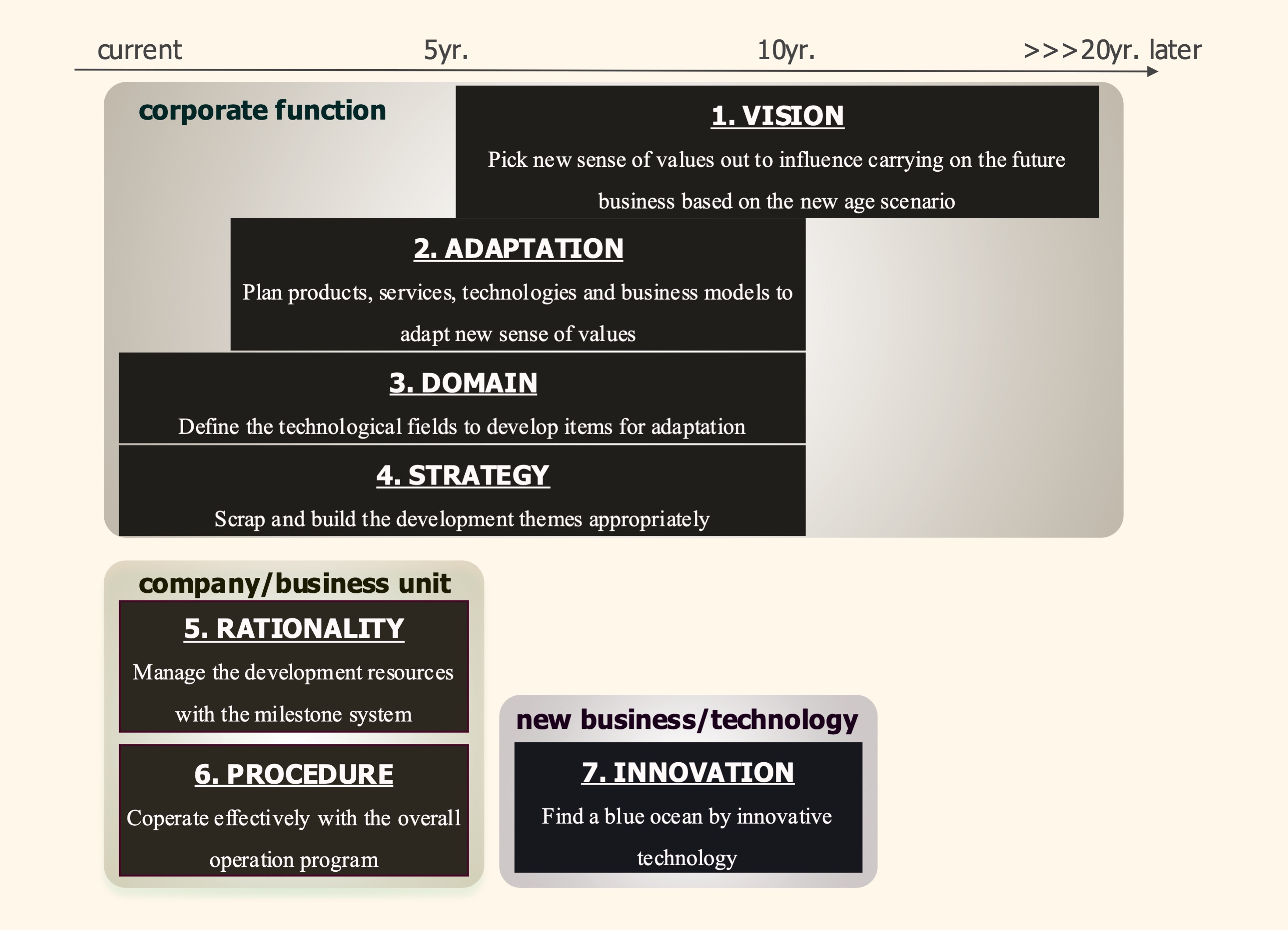 current 5yr. 10yr. >>>20yr. later

corporate function

1. VISION

Pick new sense of values out to influence carrying on the future business based on the new age scenario

2. ADAPTATION

Plan products, services, technologies and business models to adapt new sense of values

3. DOMAIN

Define the technological fields to develop items for adaptation

4. STRATEGY

Scrap and build the development themes appropriately

company/business unit

5. RATIONALITY

Manage the development resources with the milestone system

6. PROCEDURE

Coperate effectively with the overall operation program

new business/technology

7. INNOVATION

Find a blue ocean by innovative technology